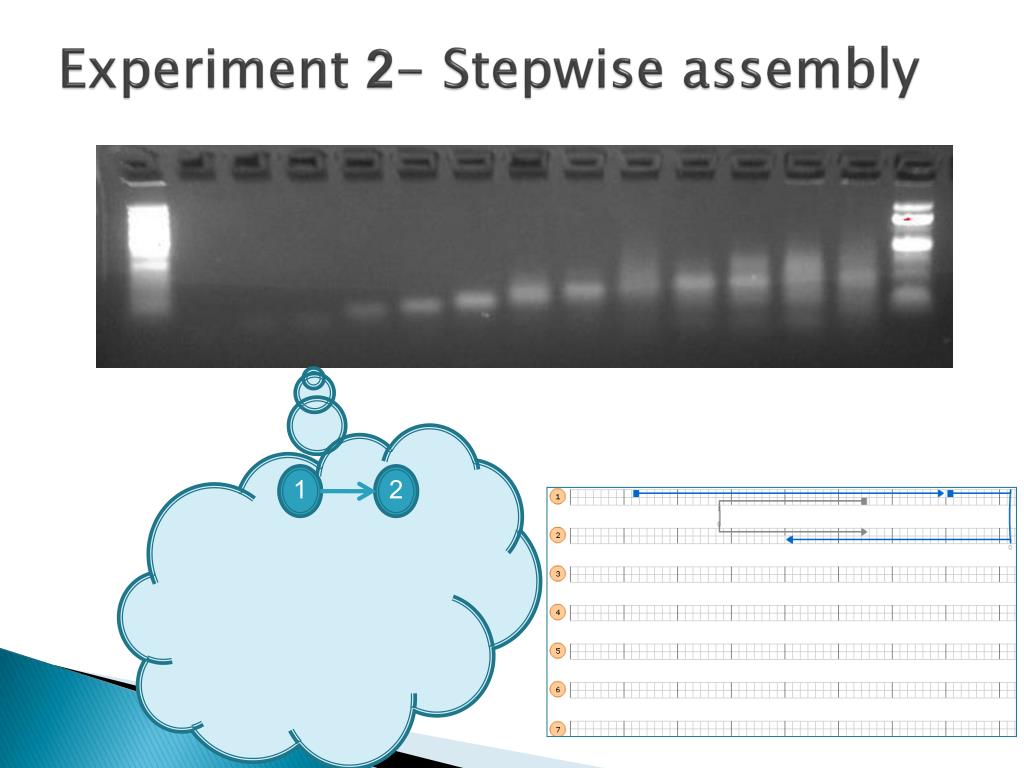 Experiment 2– Stepwise assembly

1
2

1
2
3
4
5
6
7